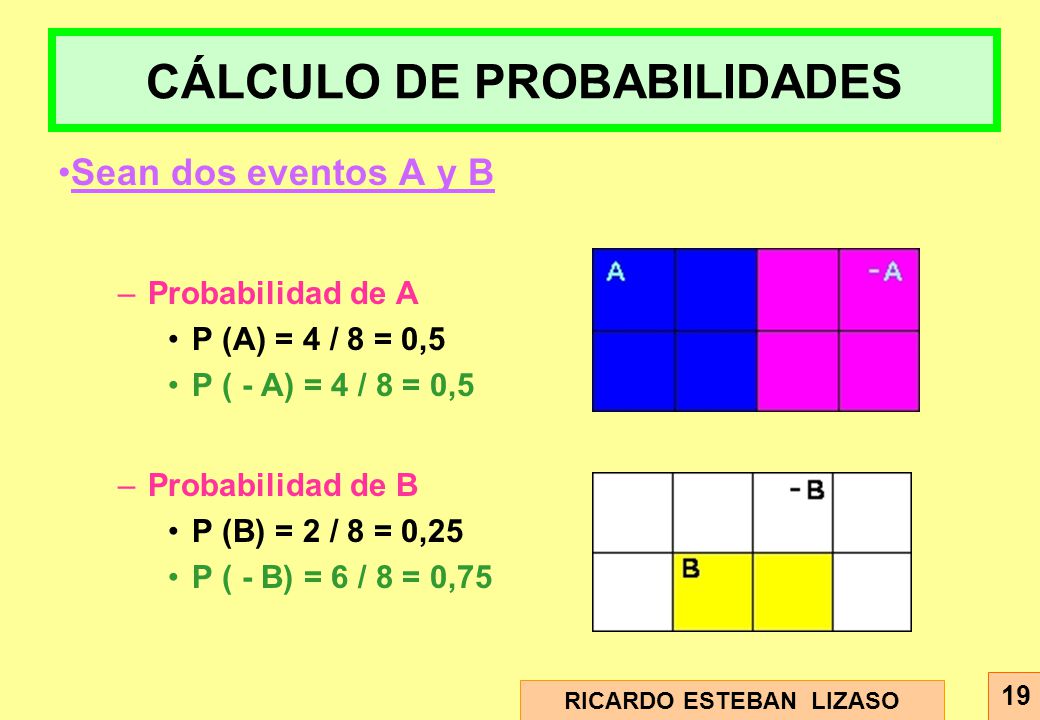 CÁLCULO DE PROBABILIDADES

•Sean dos eventos A y B

– Probabilidad de A
• P (A) = 4 / 8 = 0,5
• P ( - A) = 4 / 8 = 0,5

A
-A

– Probabilidad de B
• P (B) = 2 / 8 = 0,25
• P ( - B) = 6 / 8 = 0,75

-B
B

RICARDO ESTEBAN LIZASO

19